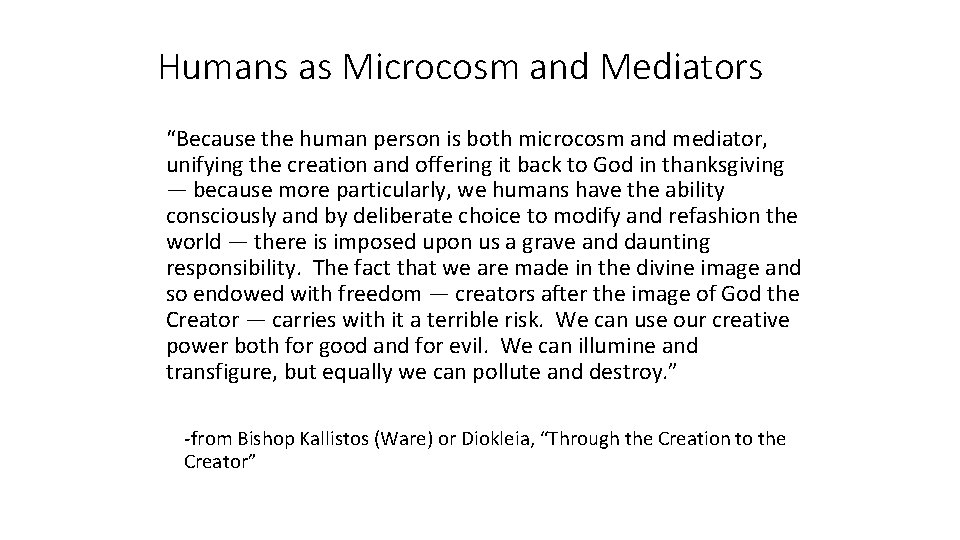 Humans as Microcosm and Mediators

"Because the human person is both microcosm and mediator, unifying the creation and offering it back to God in thanksgiving — because more particularly, we humans have the ability consciously and by deliberate choice to modify and refashion the world — there is imposed upon us a grave and daunting responsibility. The fact that we are made in the divine image and so endowed with freedom — creators after the image of God the Creator — carries with it a terrible risk. We can use our creative power both for good and for evil. We can illumine and transfigure, but equally we can pollute and destroy."

-from Bishop Kallistos (Ware) or Diokleia, "Through the Creation to the Creator"